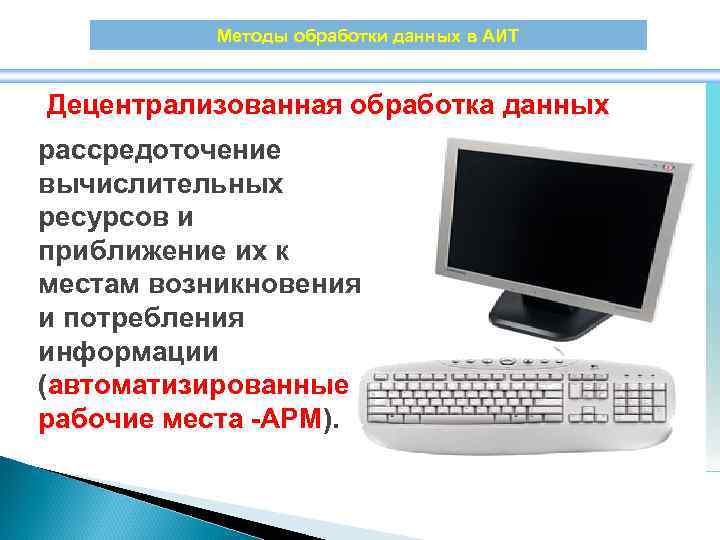 Методы обработки данных в АИТ

Децентрализованная обработка данных

рассредоточение вычислительных ресурсов и приближение их к местам возникновения и потребления информации (автоматизированные рабочие места -АРМ).